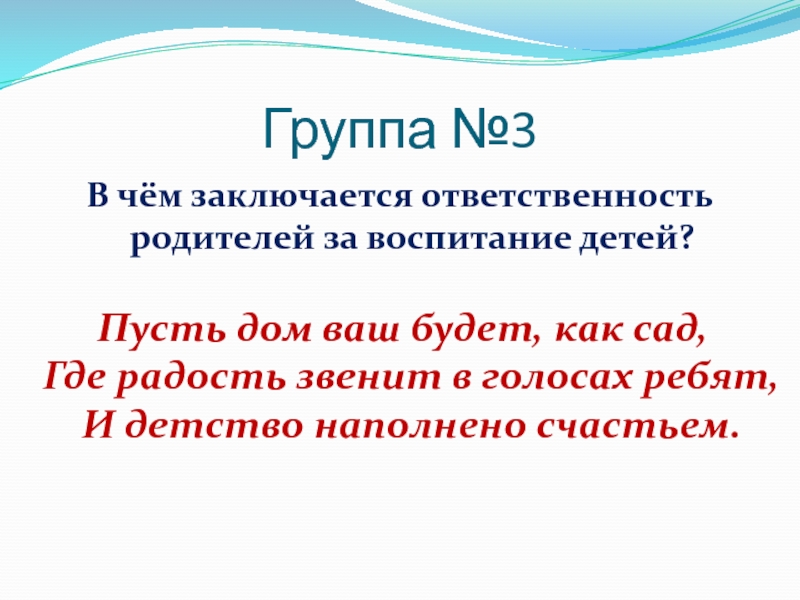 Группа №3

В чём заключается ответственность родителей за воспитание детей?

Пусть дом ваш будет, как сад,
Где радость звенит в голосах ребят,
И детство наполнено счастьем.